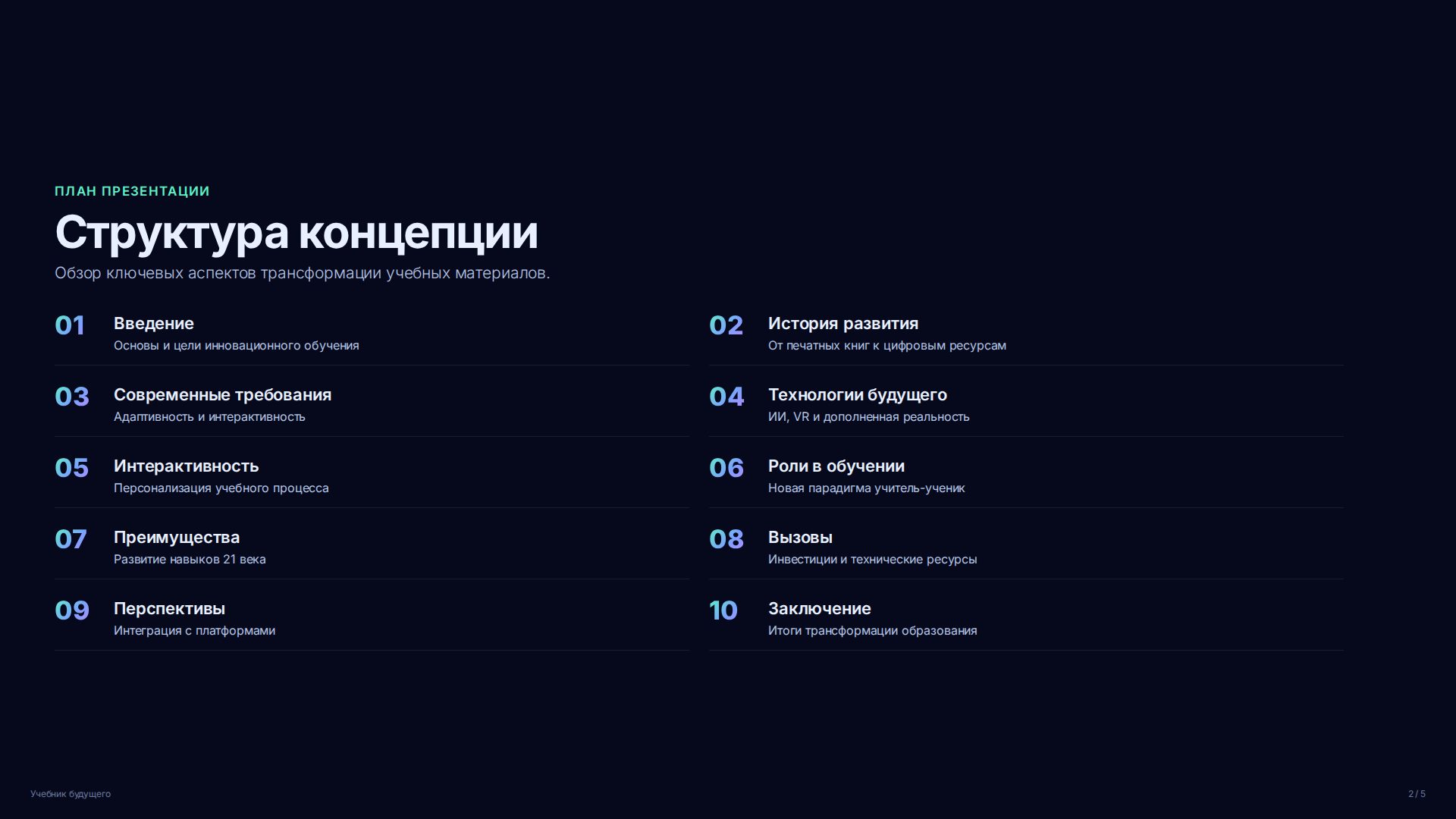 ПЛАН ПРЕЗЕНТАЦИИ

Структура концепции

Обзор ключевых аспектов трансформации учебных материалов.

01 Введение
Основы и цели инновационного обучения

02 История развития
От печатных книг к цифровым ресурсам

03 Современные требования
Адаптивность и интерактивность

04 Технологии будущего
ИИ, VR и дополненная реальность

05 Интерактивность
Персонализация учебного процесса

06 Роли в обучении
Новая парадигма учитель-ученик

07 Преимущества
Развитие навыков 21 века

08 Вызовы
Инвестиции и технические ресурсы

09 Перспективы
Интеграция с платформами

10 Заключение
Итоги трансформации образования

Учебник будущего

2 / 5